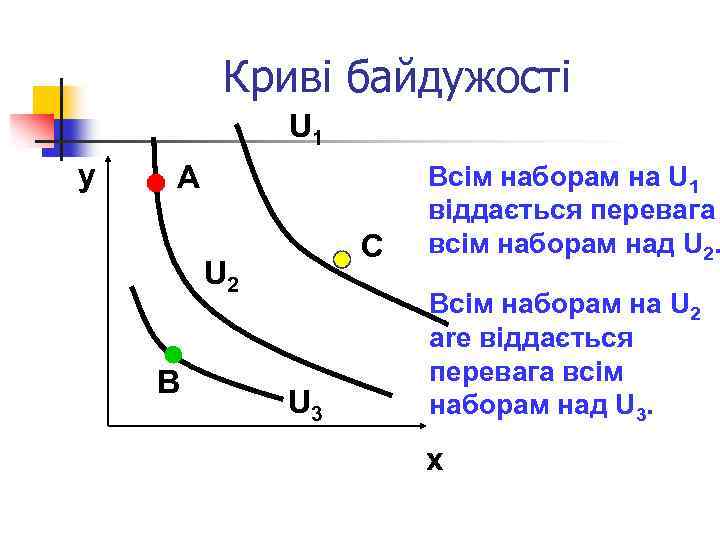 Криві байдужості

$U_1$

y

A

C

$U_2$

B

$U_3$

x

Всім наборам на $U_1$ віддається перевага всім наборам над $U_2$.

Всім наборам на $U_2$ are віддається перевага всім наборам над $U_3$.